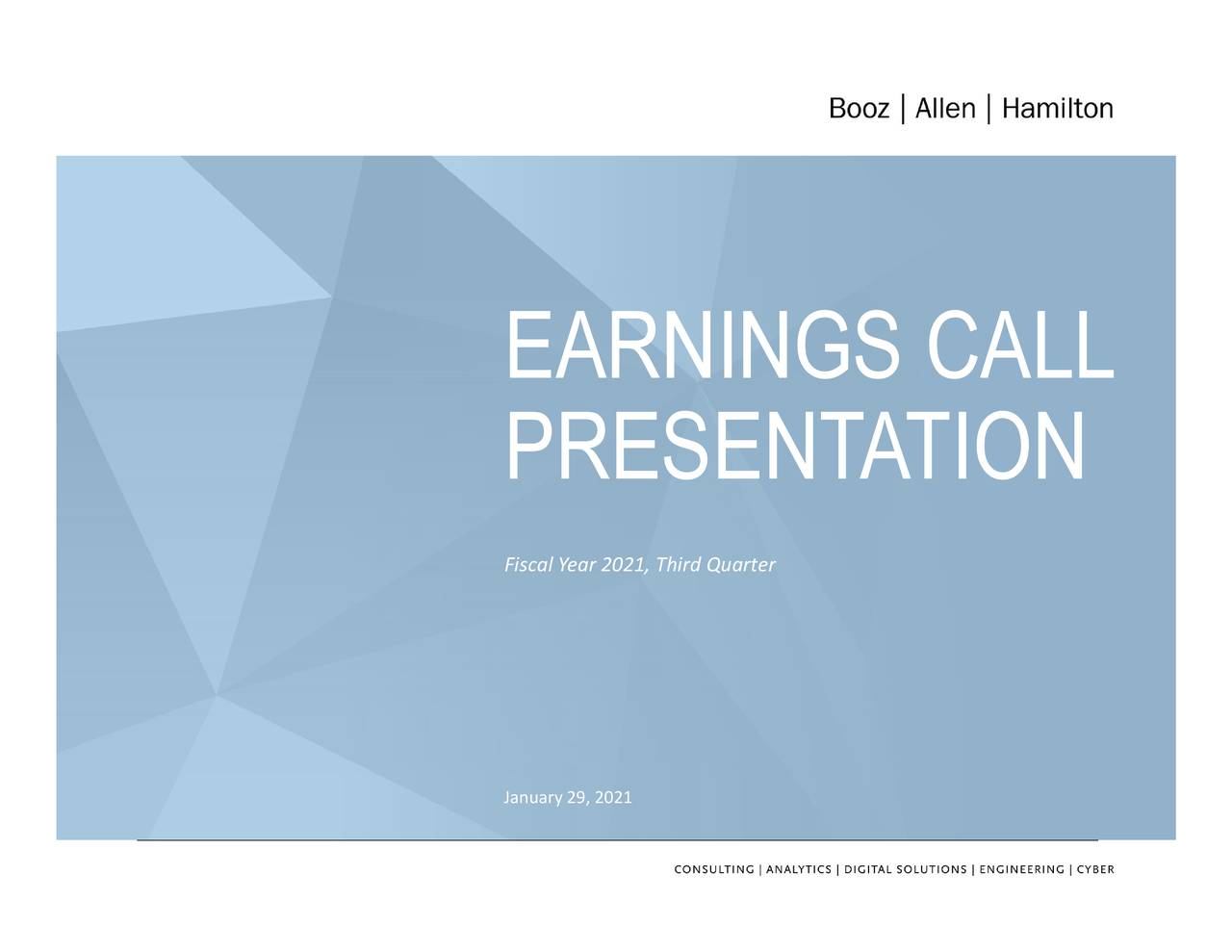 Booz | Allen | Hamilton

EARNINGS CALL PRESENTATION

Fiscal Year 2021, Third Quarter

January 29, 2021

CONSULTING | ANALYTICS | DIGITAL SOLUTIONS | ENGINEERING | CYBER